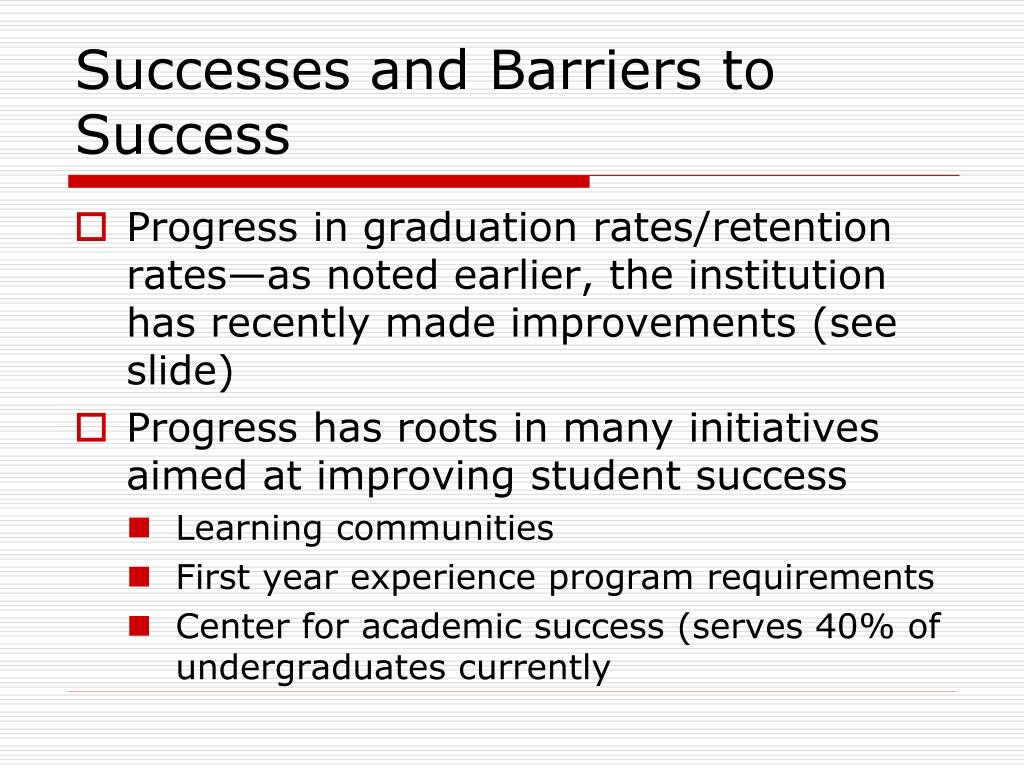 Successes and Barriers to Success

Progress in graduation rates/retention rates—as noted earlier, the institution has recently made improvements (see slide)

Progress has roots in many initiatives aimed at improving student success

Learning communities

First year experience program requirements

Center for academic success (serves 40% of undergraduates currently